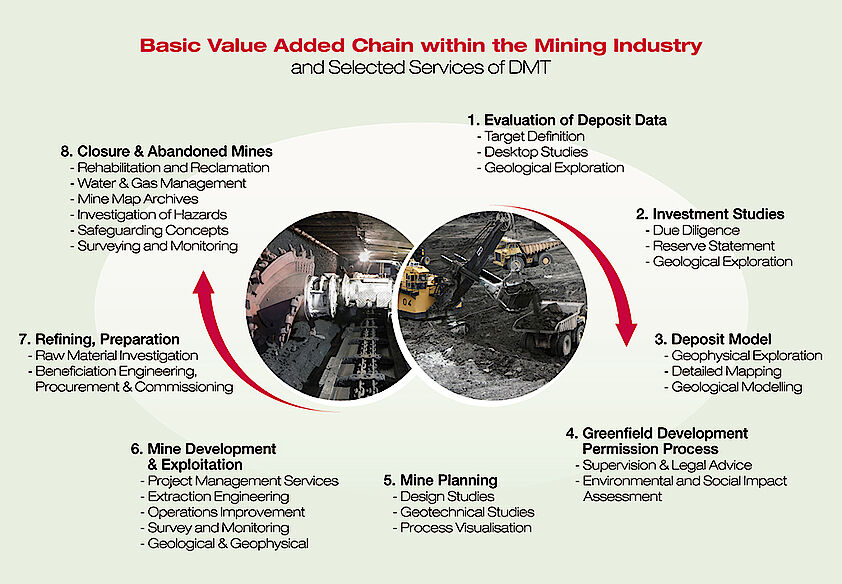 Basic Value Added Chain within the Mining Industry
and Selected Services of DMT

1. Evaluation of Deposit Data
- Target Definition
- Desktop Studies
- Geological Exploration

2. Investment Studies
- Due Diligence
- Reserve Statement
- Geological Exploration

3. Deposit Model
- Geophysical Exploration
- Detailed Mapping
- Geological Modelling

4. Greenfield Development Permission Process
- Supervision & Legal Advice
- Environmental and Social Impact Assessment

5. Mine Planning
- Design Studies
- Geotechnical Studies
- Process Visualisation

6. Mine Development & Exploitation
- Project Management Services
- Extraction Engineering
- Operations Improvement
- Survey and Monitoring
- Geological & Geophysical

7. Refining, Preparation
- Raw Material Investigation
- Beneficiation Engineering, Procurement & Commissioning

8. Closure & Abandoned Mines
- Rehabilitation and Reclamation
- Water & Gas Management
- Mine Map Archives
- Investigation of Hazards
- Safeguarding Concepts
- Surveying and Monitoring

04